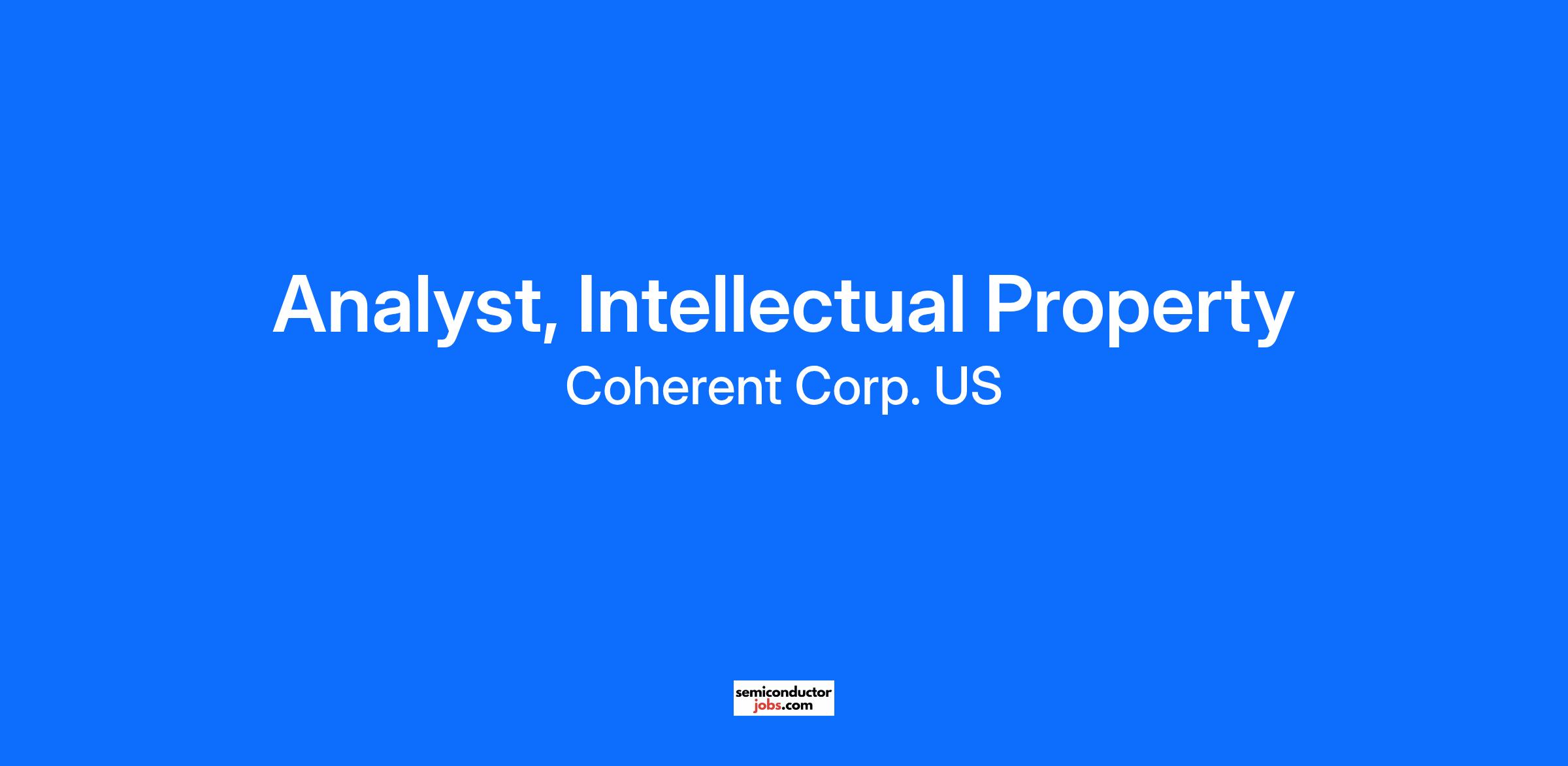 Analyst, Intellectual Property
Coherent Corp. US

semiconductor
jobs.com